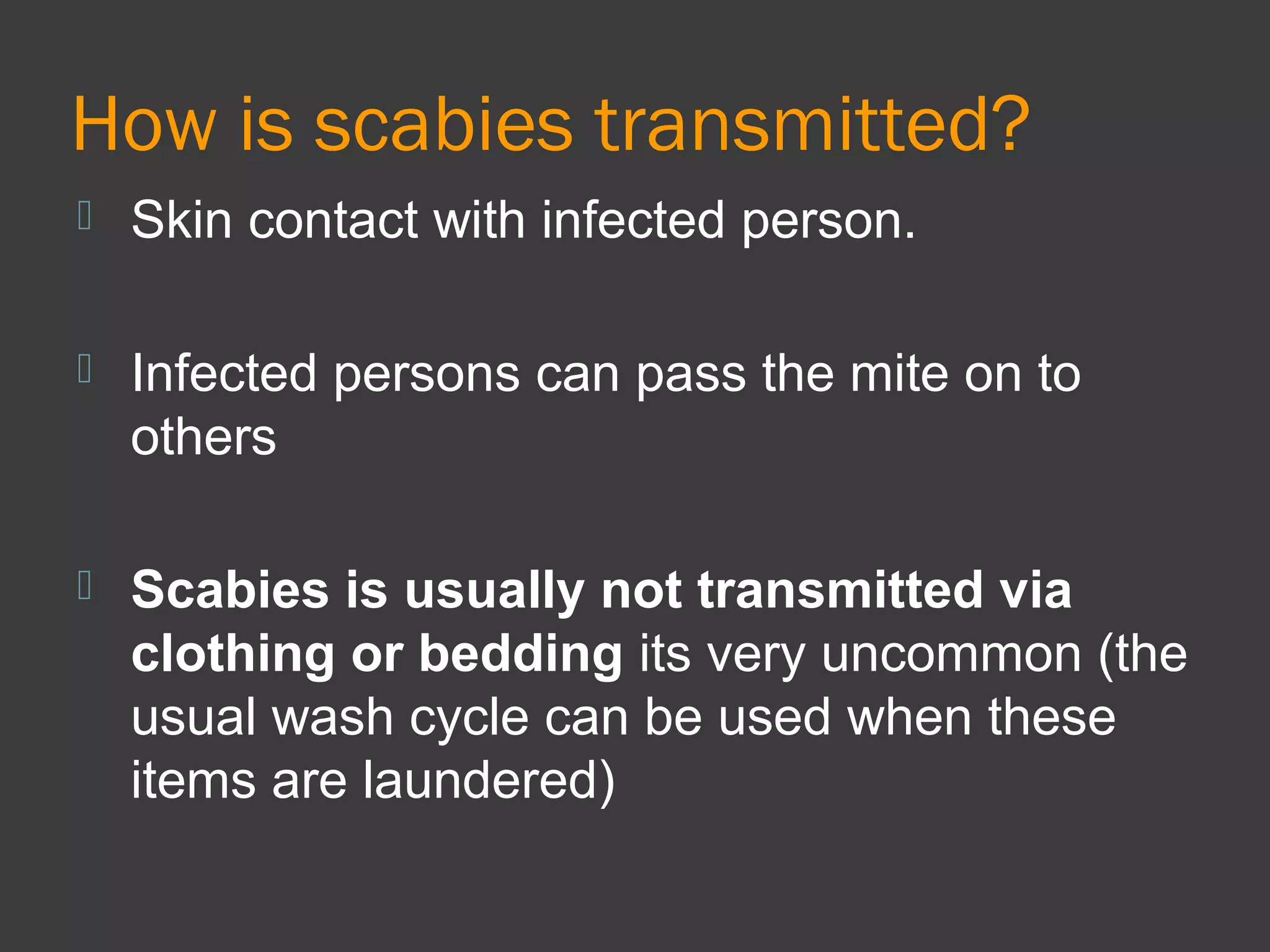 How is scabies transmitted?

Skin contact with infected person.

Infected persons can pass the mite on to others

Scabies is usually not transmitted via clothing or bedding its very uncommon (the usual wash cycle can be used when these items are laundered)